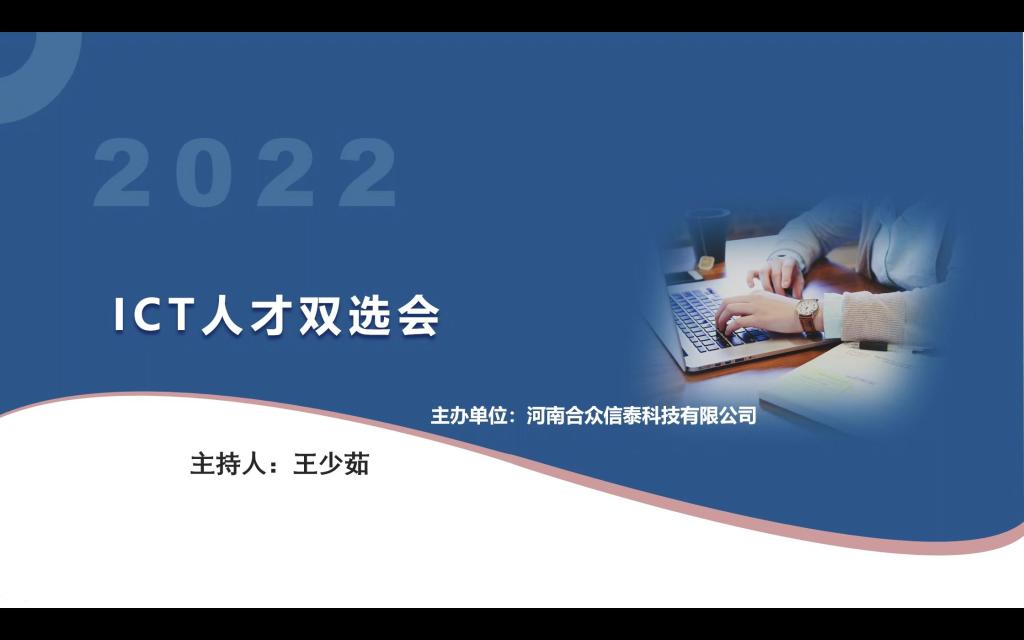 2022

ICT人才双选会

主办单位：河南合众信泰科技有限公司

主持人：王少茹